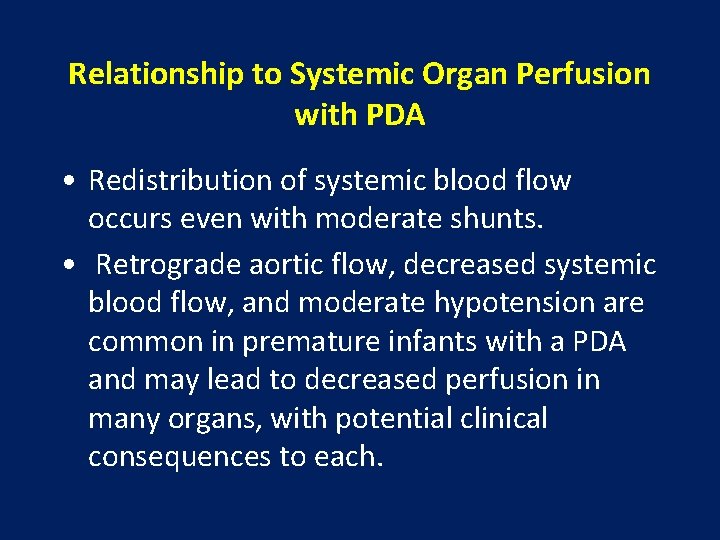 Relationship to Systemic Organ Perfusion with PDA

• Redistribution of systemic blood flow occurs even with moderate shunts.

• Retrograde aortic flow, decreased systemic blood flow, and moderate hypotension are common in premature infants with a PDA and may lead to decreased perfusion in many organs, with potential clinical consequences to each.